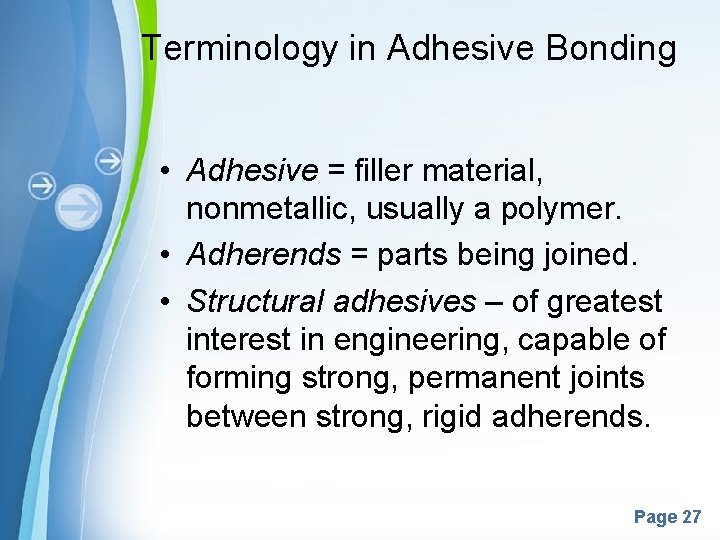 Terminology in Adhesive Bonding

• Adhesive = filler material, nonmetallic, usually a polymer.

• Adherends = parts being joined.

• Structural adhesives – of greatest interest in engineering, capable of forming strong, permanent joints between strong, rigid adherends.

Page 27